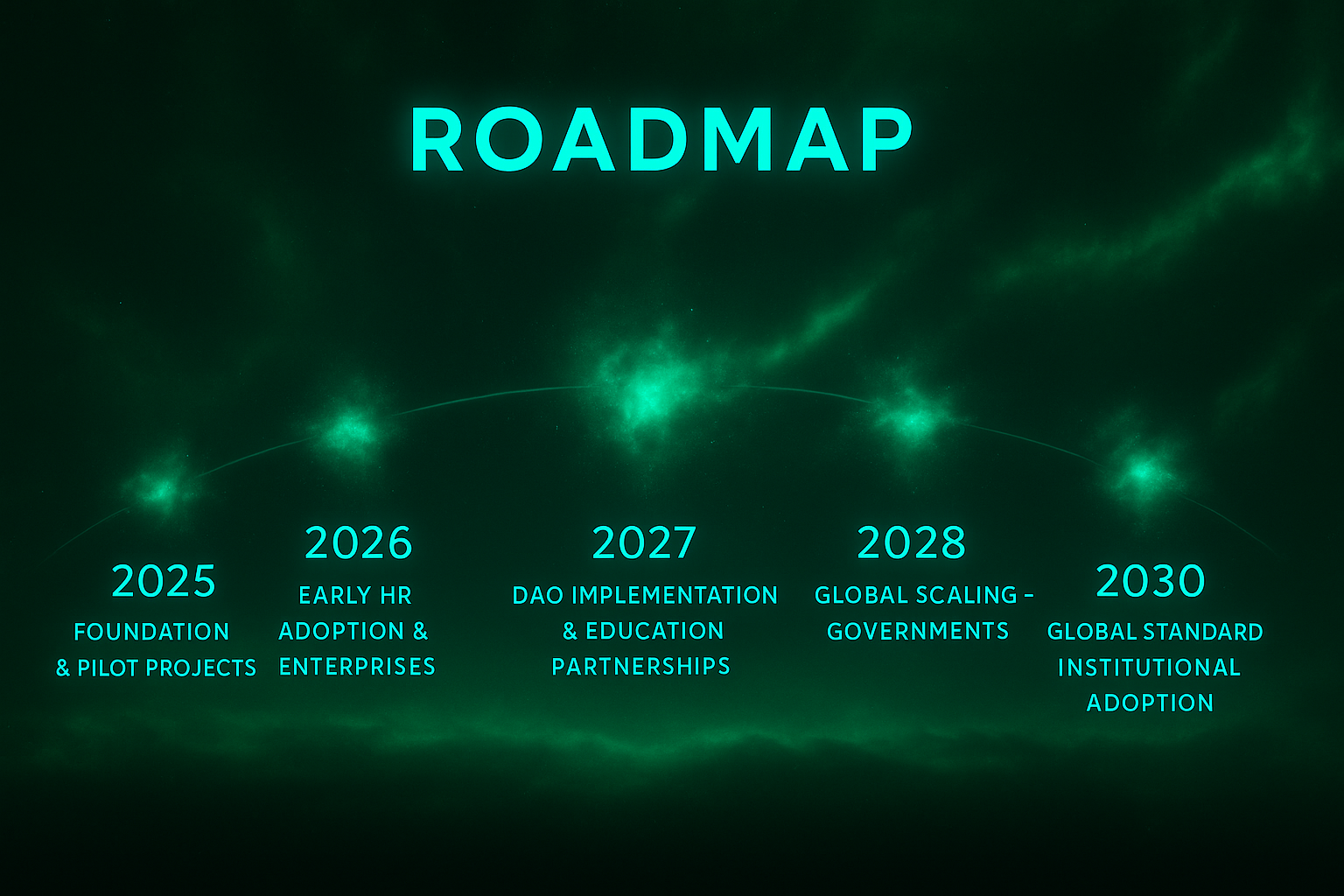 ROADMAP

2025
FOUNDATION & PILOT PROJECTS

2026
EARLY HR ADOPTION & ENTERPRISES

2027
DAO IMPLEMENTATION & EDUCATION PARTNERSHIPS

2028
GLOBAL SCALING – GOVERNMENTS

2030
GLOBAL STANDARD INSTITUTIONAL ADOPTION